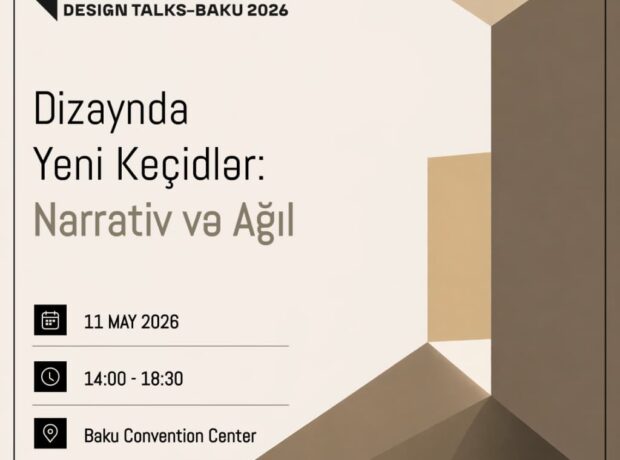 DESIGN TALKS–BAKU 2026

Dizaynda
Yeni Keçidlər:
Narrativ və Ağıl

11 MAY 2026

14:00 - 18:30

Baku Convention Center